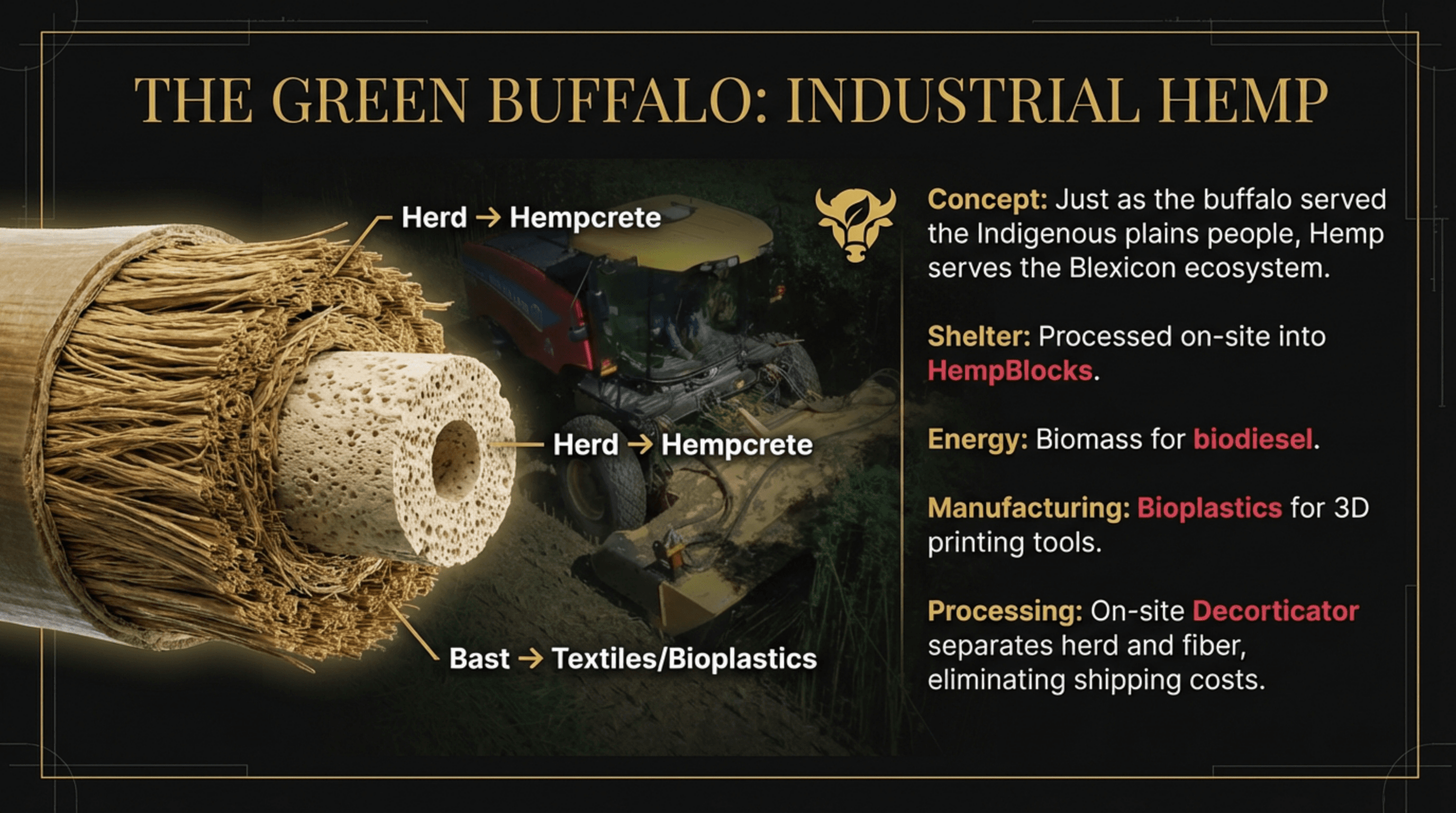 THE GREEN BUFFALO: INDUSTRIAL HEMP

Herd → Hempcrete

Herd → Hempcrete

Bast → Textiles/Bioplastics

Concept: Just as the buffalo served the Indigenous plains people, Hemp serves the Blexicon ecosystem.

Shelter: Processed on-site into HempBlocks.

Energy: Biomass for biodiesel.

Manufacturing: Bioplastics for 3D printing tools.

Processing: On-site Decorticator separates herd and fiber, eliminating shipping costs.